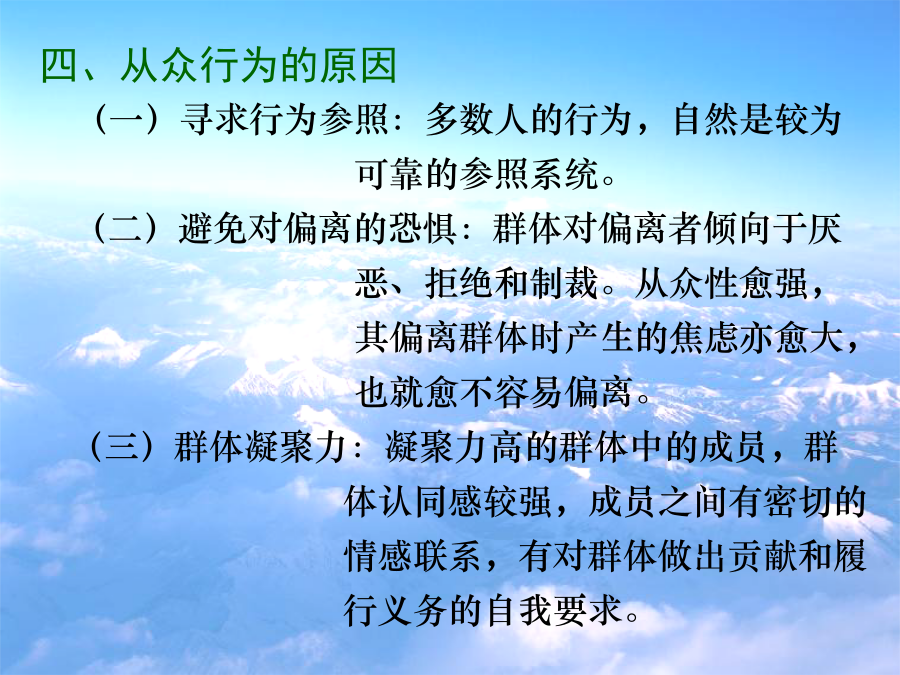 四、从众行为的原因

（一）寻求行为参照：多数人的行为，自然是较为可靠的参照系统。

（二）避免对偏离的恐惧：群体对偏离者倾向于厌恶、拒绝和制裁。从众性愈强，其偏离群体时产生的焦虑亦愈大，也就愈不容易偏离。

（三）群体凝聚力：凝聚力高的群体中的成员，群体认同感较强，成员之间有密切的情感联系，有对群体做出贡献和履行义务的自我要求。